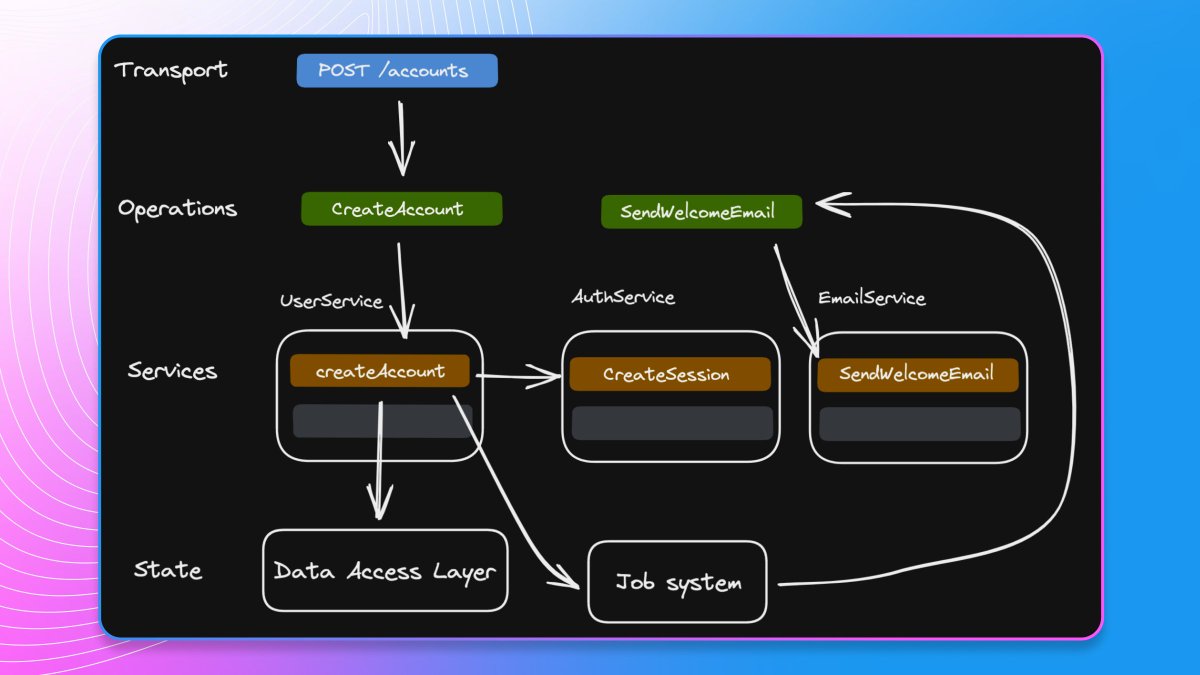 Transport

POST /accounts

Operations

CreateAccount

SendWelcomeEmail

UserService

AuthService

EmailService

Services

createAccount

CreateSession

SendWelcomeEmail

State

Data Access Layer

Job system